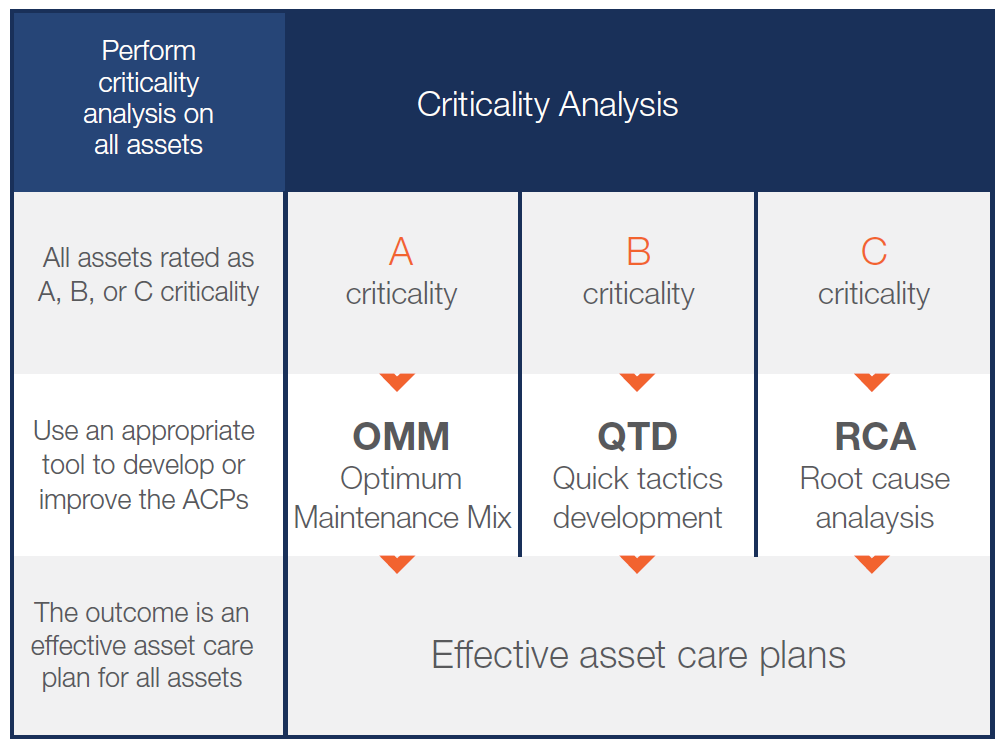 | Perform criticality analysis on all assets | Criticality Analysis | | |
|---|---|---|---|
| All assets rated as A, B, or C criticality | A criticality | B criticality | C criticality |
| Use an appropriate tool to develop or improve the ACPs | **OMM** Optimum Maintenance Mix | **QTD** Quick tactics development | **RCA** Root cause analaysis |
| The outcome is an effective asset care plan for all assets | Effective asset care plans | | |